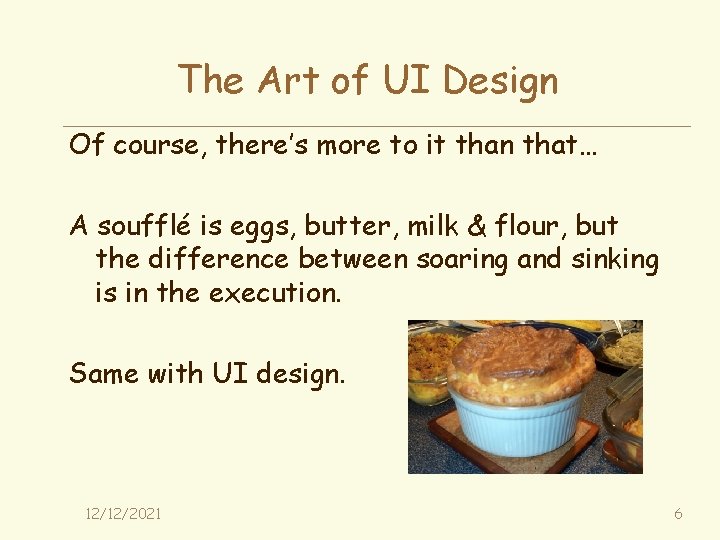 The Art of UI Design

Of course, there's more to it than that…

A soufflé is eggs, butter, milk & flour, but the difference between soaring and sinking is in the execution.

Same with UI design.

12/12/2021

6